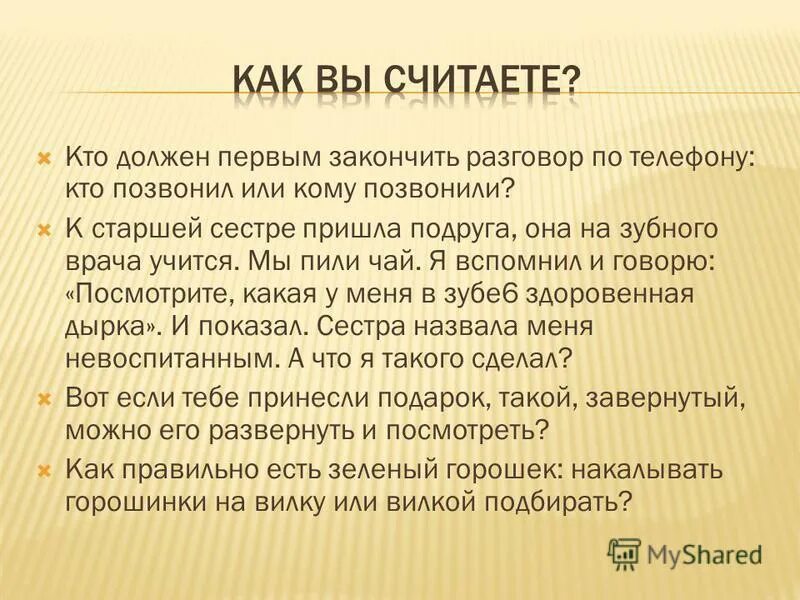 КАК ВЫ СЧИТАЕТЕ?

Кто должен первым закончить разговор по телефону: кто позвонил или кому позвонили?

К старшей сестре пришла подруга, она на зубного врача учится. Мы пили чай. Я вспомнил и говорю: «Посмотрите, какая у меня в зубе6 здоровенная дырка». И показал. Сестра назвала меня невоспитанным. А что я такого сделал?

Вот если тебе принесли подарок, такой, завернутый, можно его развернуть и посмотреть?

Как правильно есть зеленый горошек: накалывать горошинки на вилку или вилкой подбирать?

MyShared